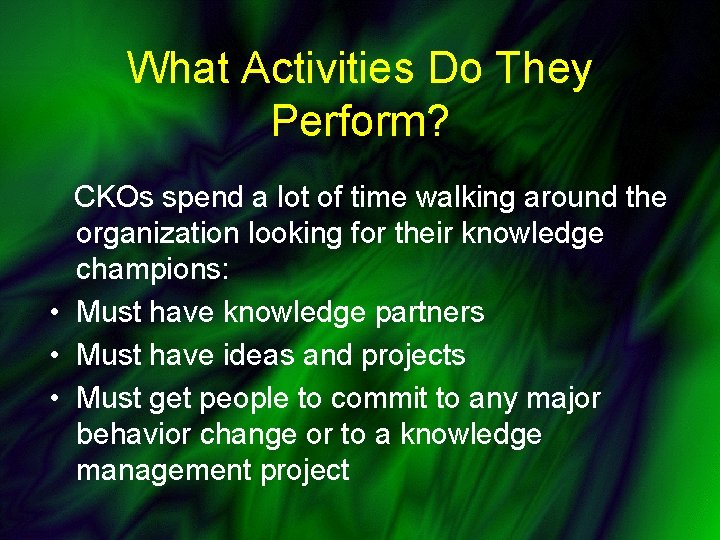 What Activities Do They Perform?

CKOs spend a lot of time walking around the organization looking for their knowledge champions:

• Must have knowledge partners
• Must have ideas and projects
• Must get people to commit to any major behavior change or to a knowledge management project